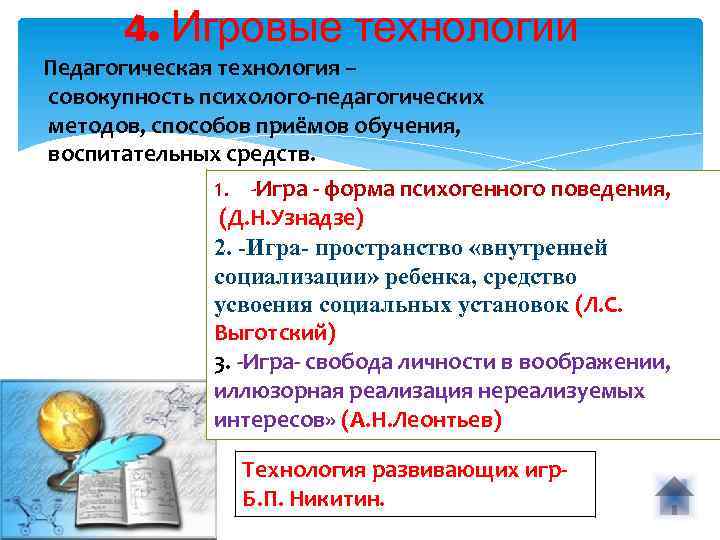 4. Игровые технологии

Педагогическая технология – совокупность психолого-педагогических методов, способов приёмов обучения, воспитательных средств.

1. -Игра - форма психогенного поведения, (Д.Н.Узнадзе)
2. -Игра- пространство «внутренней социализации» ребенка, средство усвоения социальных установок (Л.С. Выготский)
3. -Игра- свобода личности в воображении, иллюзорная реализация нереализуемых интересов» (А.Н.Леонтьев)

Технология развивающих игр- Б.П. Никитин.